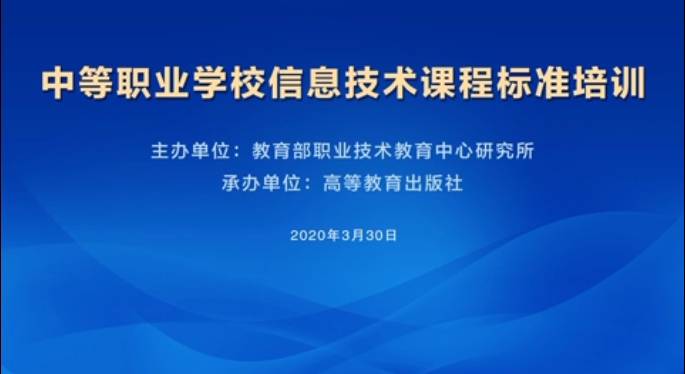 中等职业学校信息技术课程标准培训

主办单位：教育部职业技术教育中心研究所
承办单位：高等教育出版社

2020年3月30日